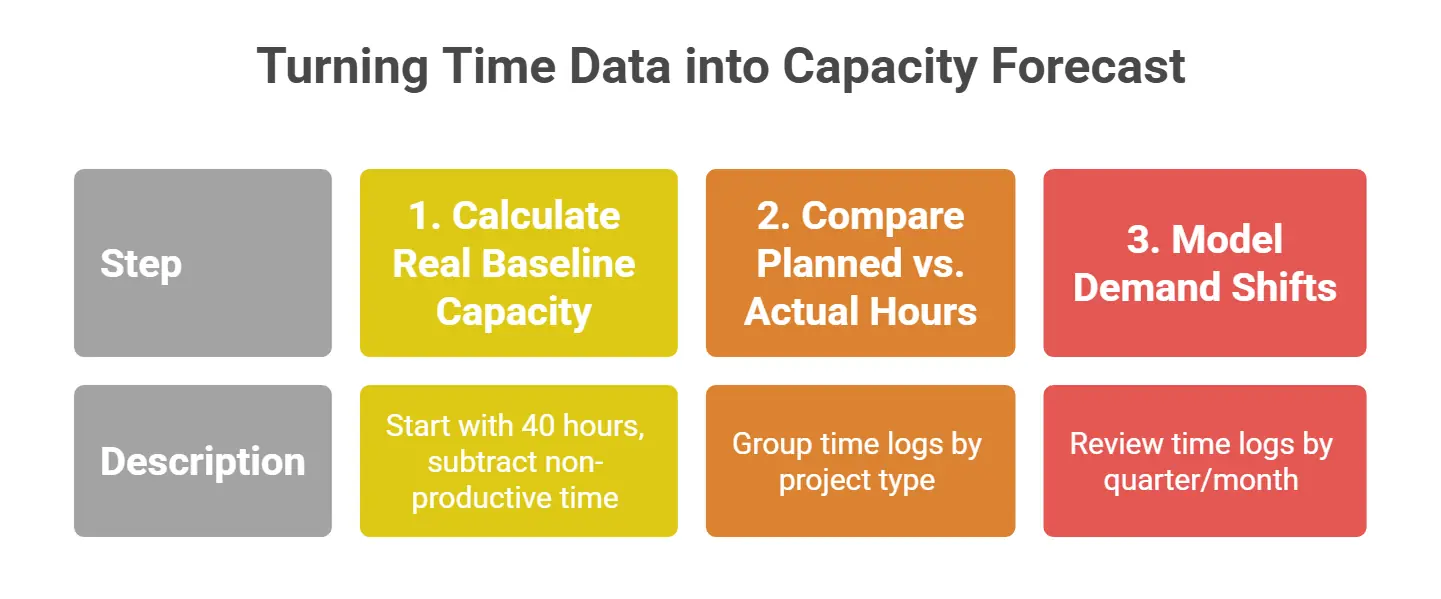 Turning Time Data into Capacity Forecast

| Step | 1. Calculate Real Baseline Capacity | 2. Compare Planned vs. Actual Hours | 3. Model Demand Shifts |
|---|---|---|---|
| Description | Start with 40 hours, subtract non-productive time | Group time logs by project type | Review time logs by quarter/month |